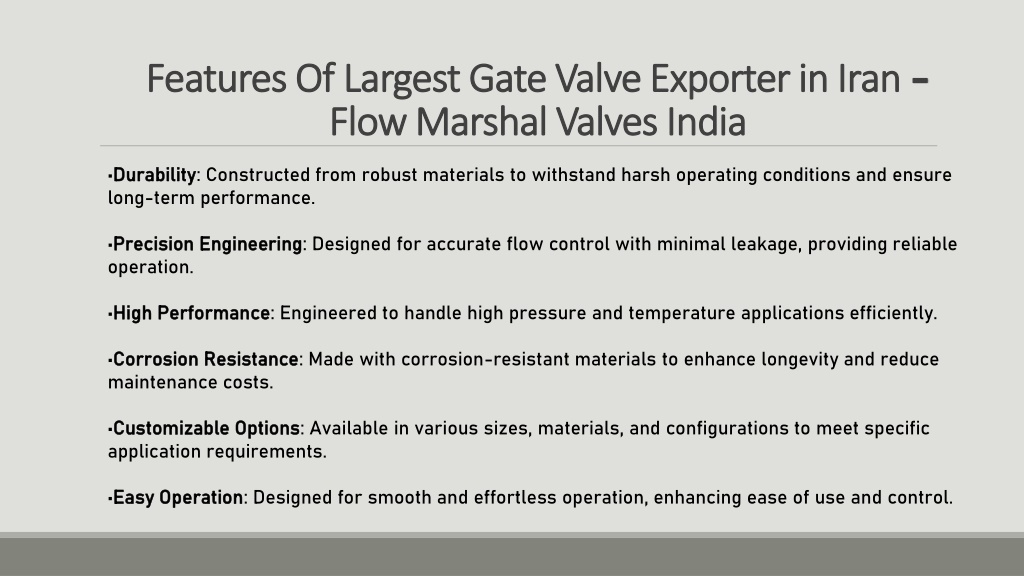 Features Of Largest Gate Valve Exporter in Iran – Flow Marshal Valves India

•Durability: Constructed from robust materials to withstand harsh operating conditions and ensure long-term performance.

•Precision Engineering: Designed for accurate flow control with minimal leakage, providing reliable operation.

•High Performance: Engineered to handle high pressure and temperature applications efficiently.

•Corrosion Resistance: Made with corrosion-resistant materials to enhance longevity and reduce maintenance costs.

•Customizable Options: Available in various sizes, materials, and configurations to meet specific application requirements.

•Easy Operation: Designed for smooth and effortless operation, enhancing ease of use and control.